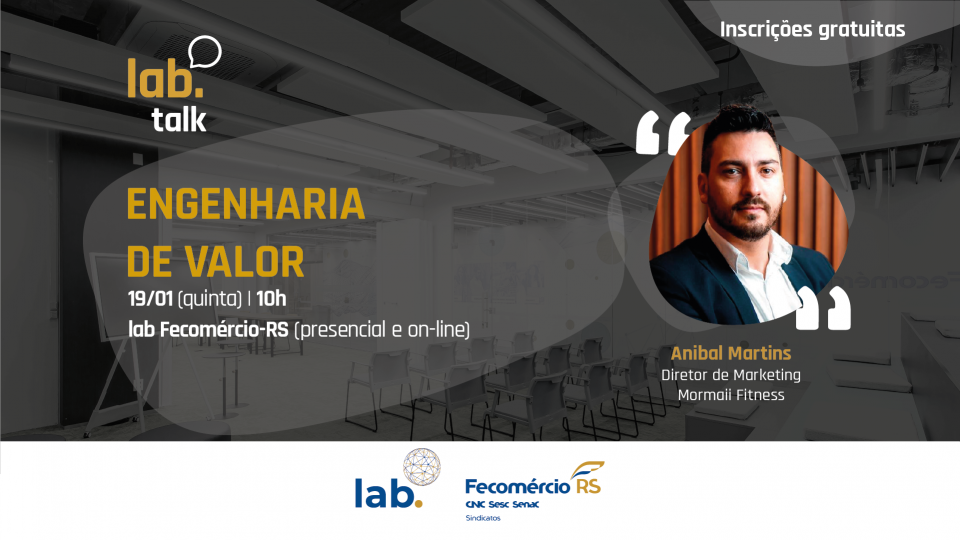 Inscrições gratuitas

lab.
talk

ENGENHARIA
DE VALOR

19/01 (quinta) | 10h
lab Fecomércio-RS (presencial e on-line)

Anibal Martins
Diretor de Marketing
Mormaii Fitness

lab.

Fecomércio RS
CNC Sesc Senac
Sindicatos